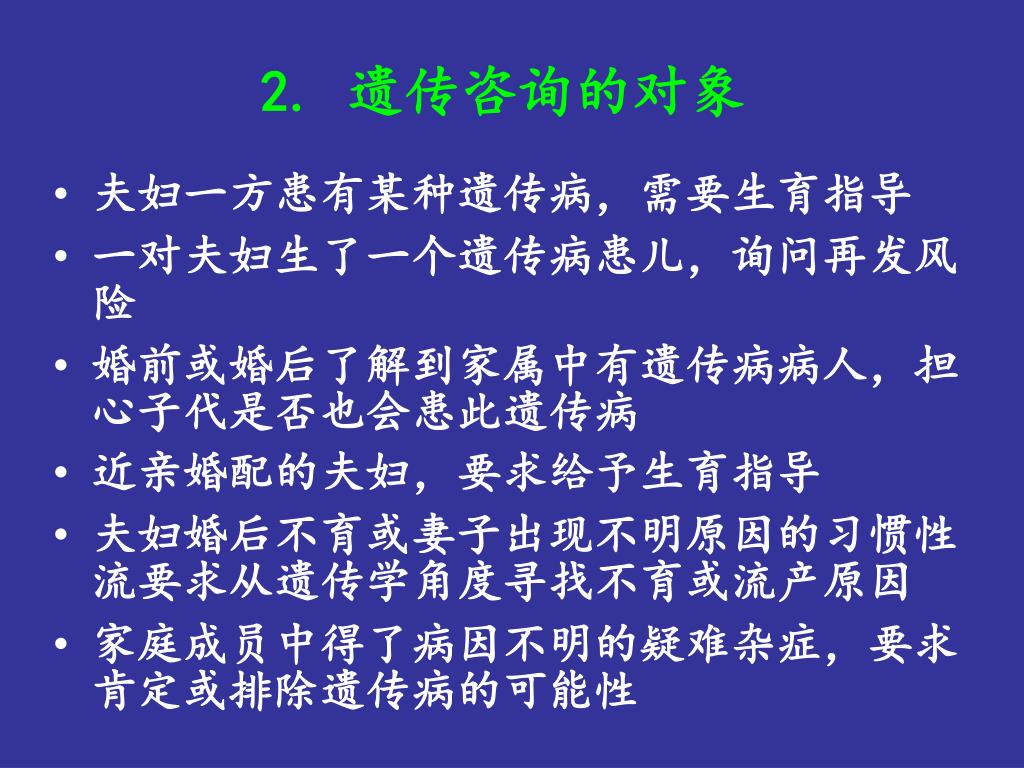 2. 遗传咨询的对象

• 夫妇一方患有某种遗传病，需要生育指导
• 一对夫妇生了一个遗传病患儿，询问再发风险
• 婚前或婚后了解到家属中有遗传病病人，担心子代是否也会患此遗传病
• 近亲婚配的夫妇，要求给予生育指导
• 夫妇婚后不育或妻子出现不明原因的习惯性流要求从遗传学角度寻找不育或流产原因
• 家庭成员中得了病因不明的疑难杂症，要求肯定或排除遗传病的可能性